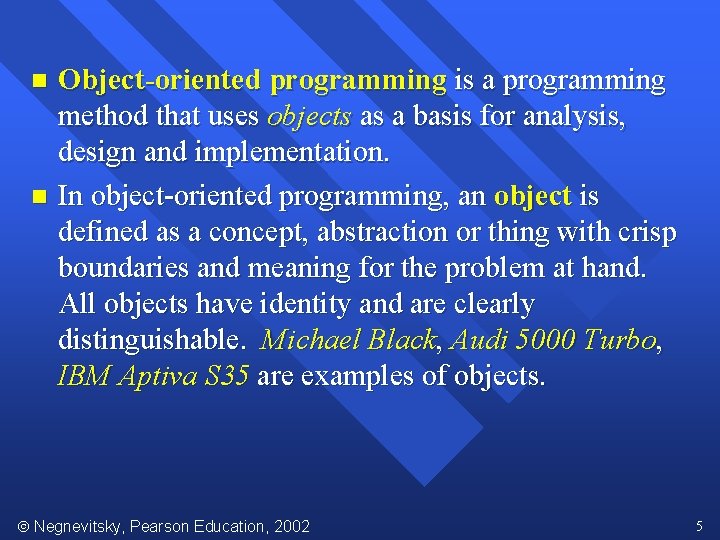 ■ Object-oriented programming is a programming method that uses objects as a basis for analysis, design and implementation.

■ In object-oriented programming, an object is defined as a concept, abstraction or thing with crisp boundaries and meaning for the problem at hand. All objects have identity and are clearly distinguishable. Michael Black, Audi 5000 Turbo, IBM Aptiva S35 are examples of objects.

© Negnevitsky, Pearson Education, 2002

5